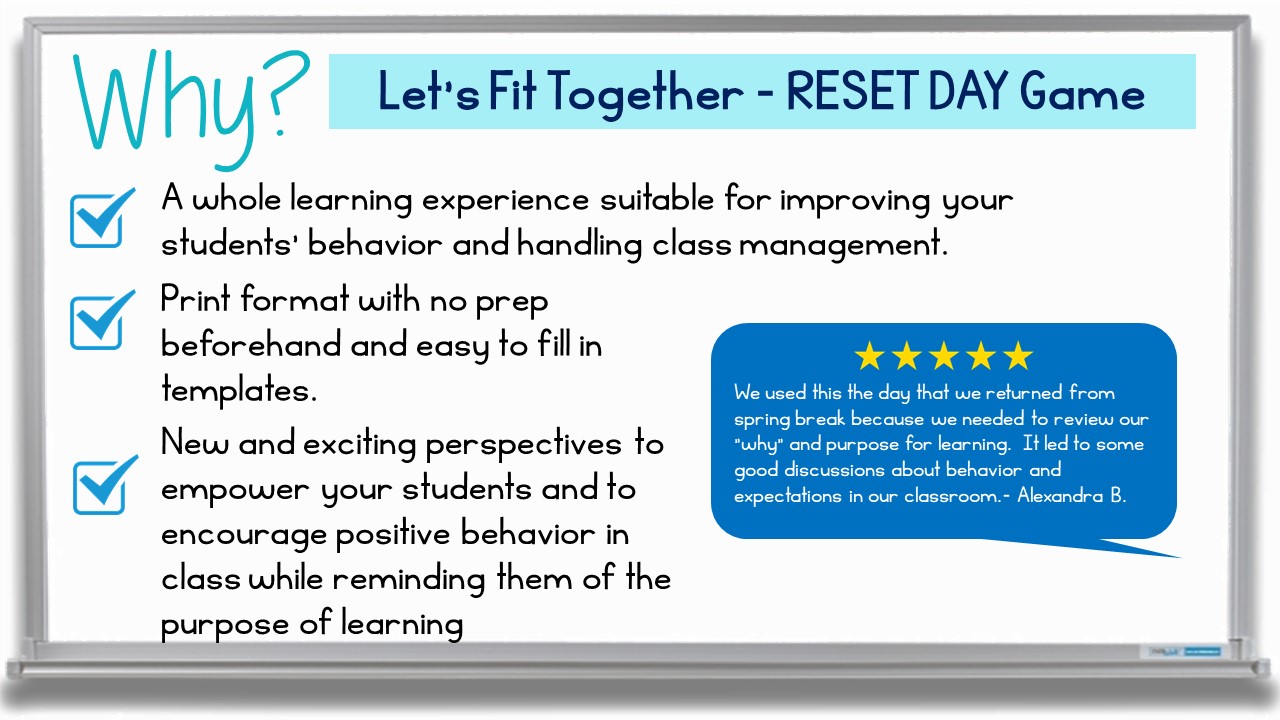 Why?

Let's Fit Together - RESET DAY Game

A whole learning experience suitable for improving your students' behavior and handling class management.

Print format with no prep beforehand and easy to fill in templates.

New and exciting perspectives to empower your students and to encourage positive behavior in class while reminding them of the purpose of learning

★★★★★
We used this the day that we returned from spring break because we needed to review our "why" and purpose for learning. It led to some good discussions about behavior and expectations in our classroom.- Alexandra B.